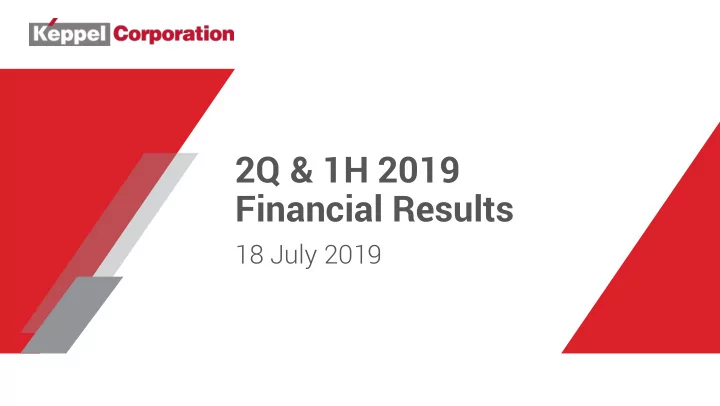 Keppel Corporation

2Q & 1H 2019
Financial Results

18 July 2019